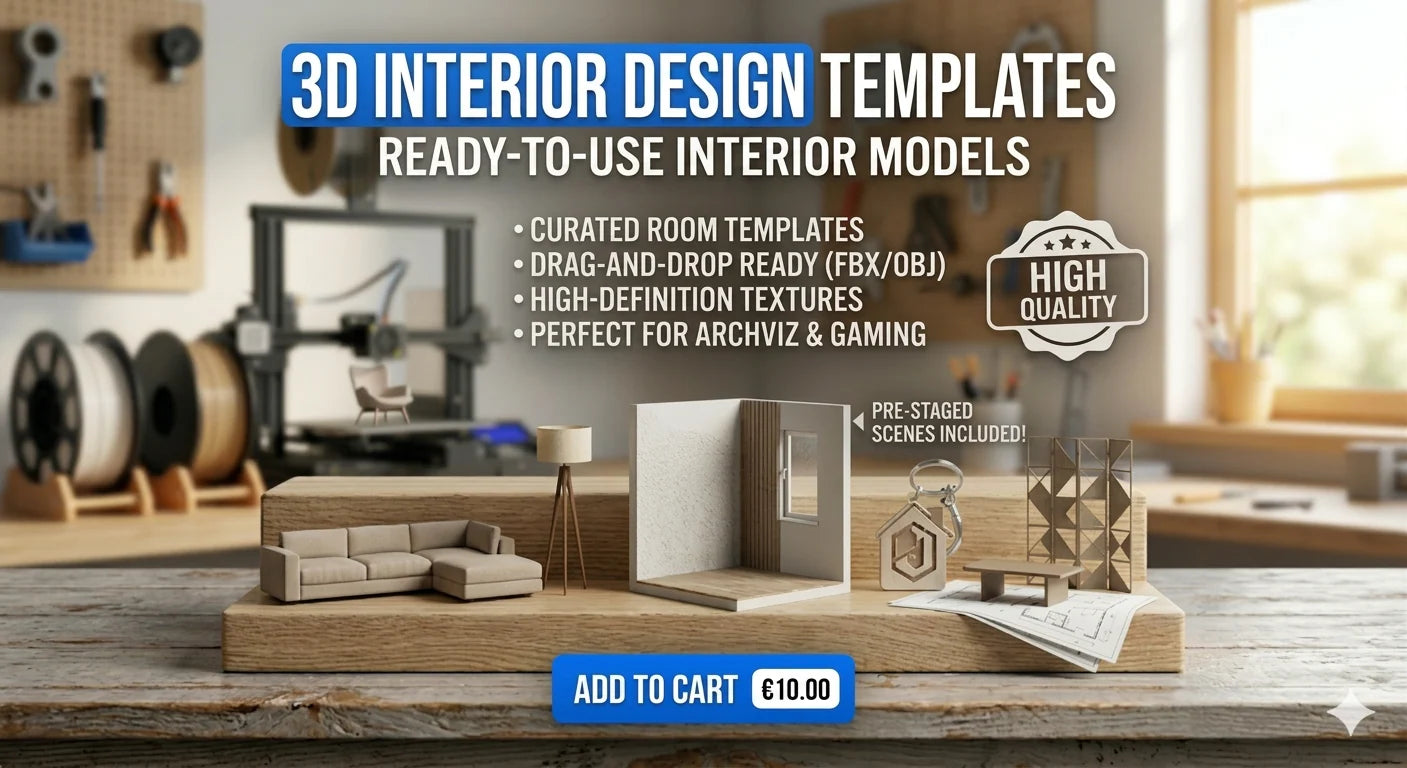 3D INTERIOR DESIGN TEMPLATES
READY-TO-USE INTERIOR MODELS

• CURATED ROOM TEMPLATES
• DRAG-AND-DROP READY (FBX/OBJ)
• HIGH-DEFINITION TEXTURES
• PERFECT FOR ARCHVIZ & GAMING

HIGH QUALITY

PRE-STAGED SCENES INCLUDED!

ADD TO CART €10.00